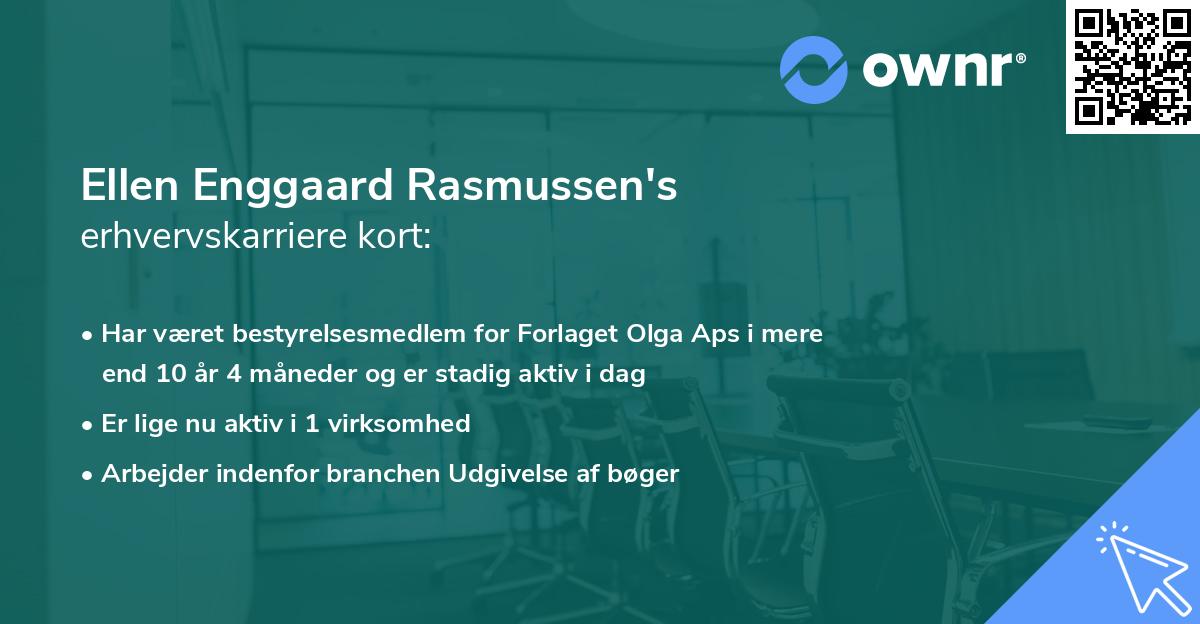 ownr®

Ellen Enggaard Rasmussen's
erhvervskarriere kort:

• Har været bestyrelsesmedlem for Forlaget Olga Aps i mere end 10 år 4 måneder og er stadig aktiv i dag
• Er lige nu aktiv i 1 virksomhed
• Arbejder indenfor branchen Udgivelse af bøger